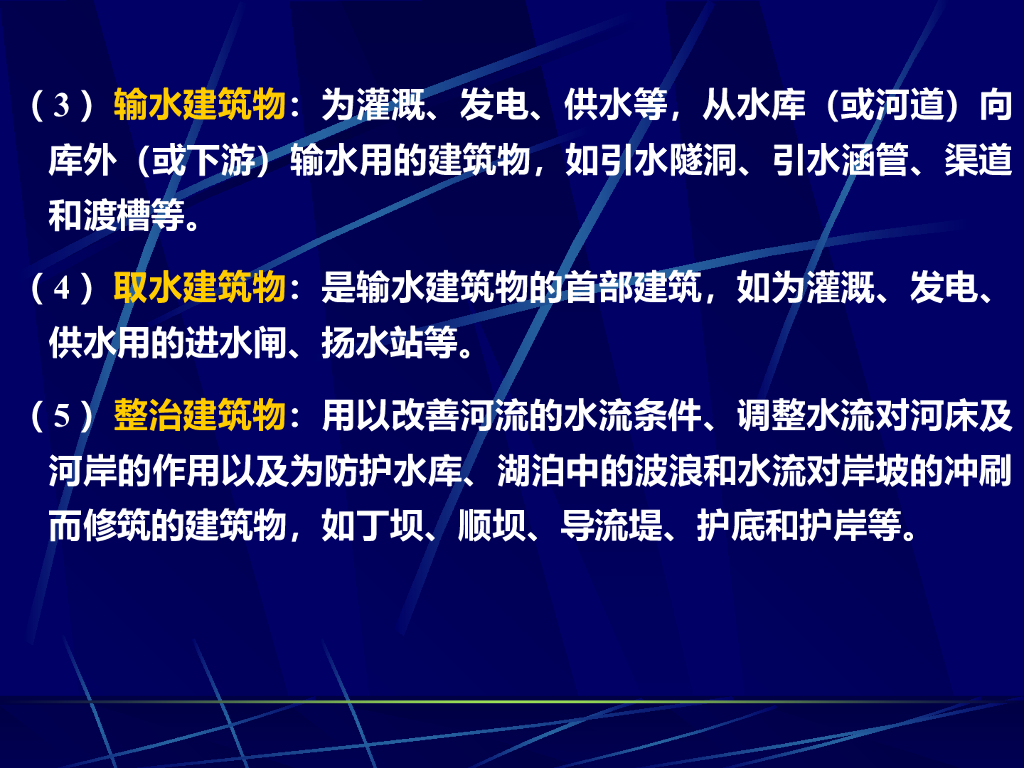 （3）输水建筑物：为灌溉、发电、供水等，从水库（或河道）向库外（或下游）输水用的建筑物，如引水隧洞、引水涵管、渠道和渡槽等。

（4）取水建筑物：是输水建筑物的首部建筑，如为灌溉、发电、供水用的进水闸、扬水站等。

（5）整治建筑物：用以改善河流的水流条件、调整水流对河床及河岸的作用以及为防护水库、湖泊中的波浪和水流对岸坡的冲刷而修筑的建筑物，如丁坝、顺坝、导流堤、护底和护岸等。